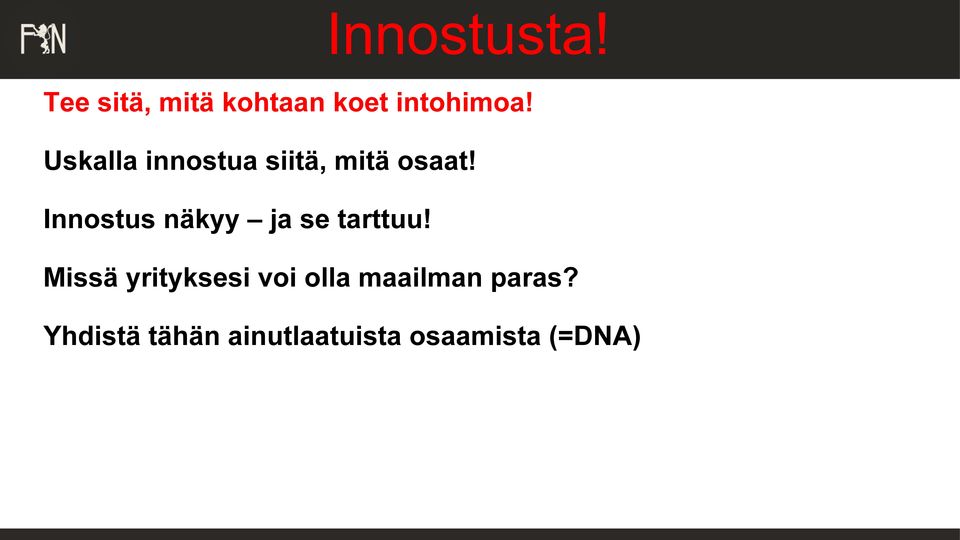 FIN

Innostusta!

Tee sitä, mitä kohtaan koet intohimoa!

Uskalla innostua siitä, mitä osaat!

Innostus näkyy – ja se tarttuu!

Missä yrityksesi voi olla maailman paras?

Yhdistä tähän ainutlaatuista osaamista (=DNA)